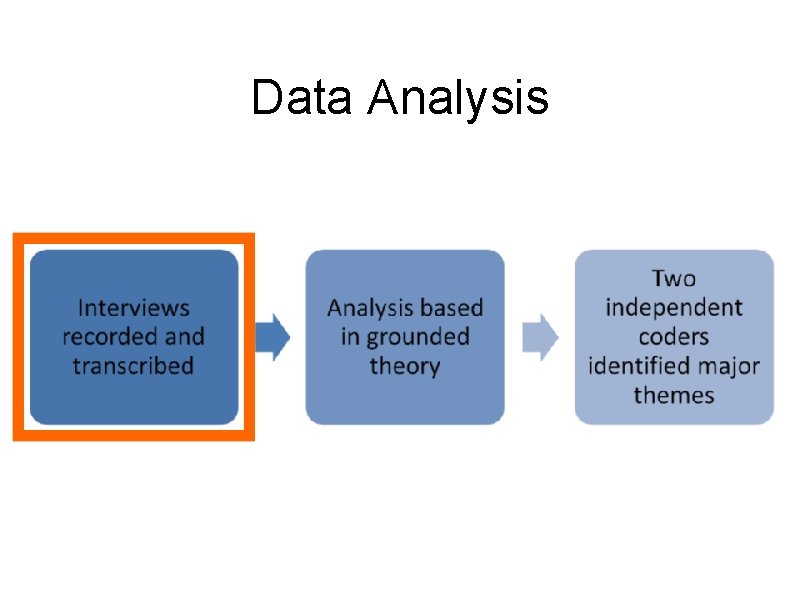 Data Analysis

Interviews recorded and transcribed

Analysis based in grounded theory

Two independent coders identified major themes